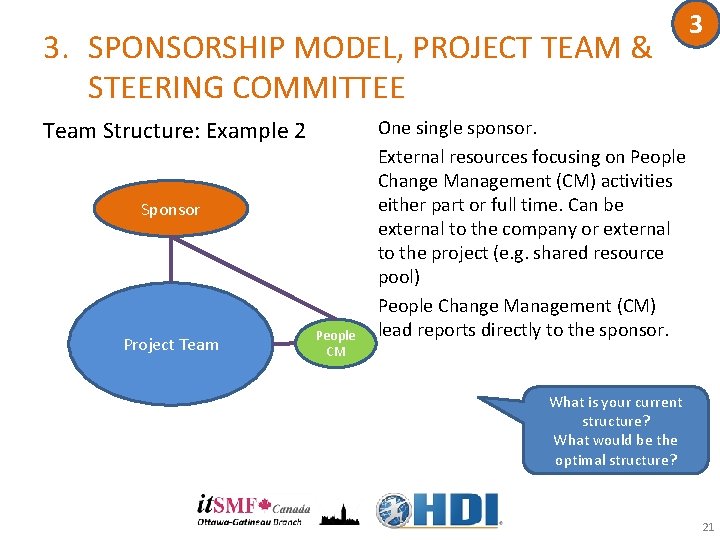 3

3. SPONSORSHIP MODEL, PROJECT TEAM & STEERING COMMITTEE

Team Structure: Example 2

Sponsor

Project Team

People CM

One single sponsor.

External resources focusing on People Change Management (CM) activities either part or full time. Can be external to the company or external to the project (e.g. shared resource pool)

People Change Management (CM) lead reports directly to the sponsor.

What is your current structure?
What would be the optimal structure?

itSMF Canada
Ottawa-Gatineau Branch

HDI

21